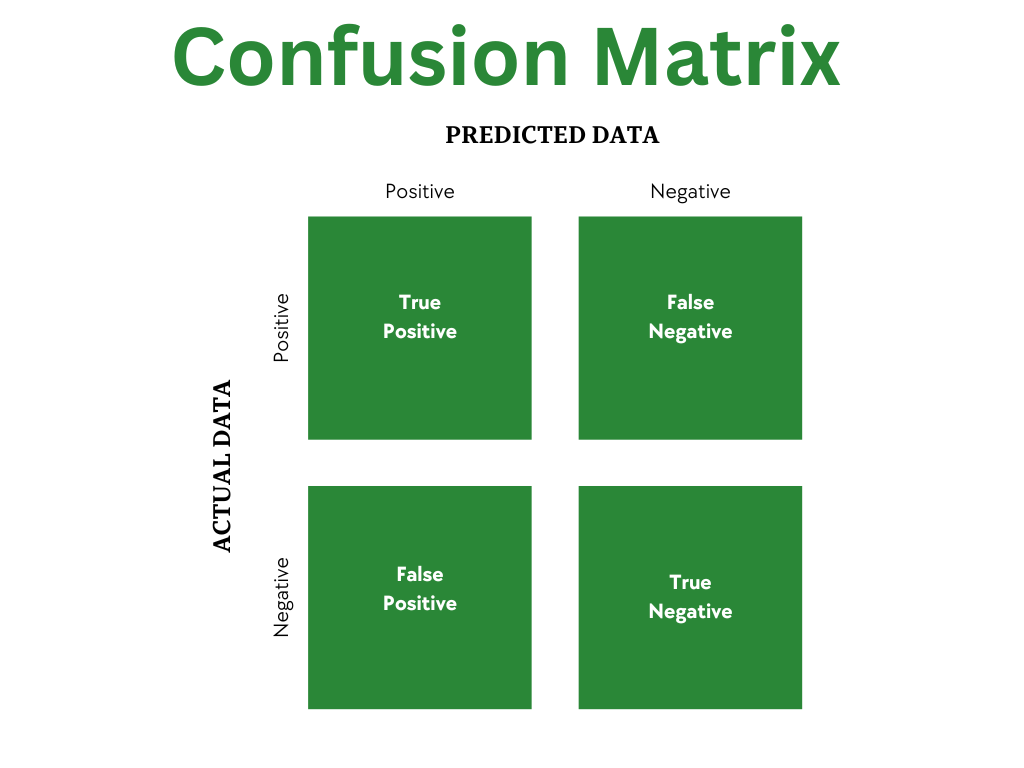 Confusion Matrix

PREDICTED DATA

ACTUAL DATA

| | Positive | Negative |
|---|---|---|
| Positive | True Positive | False Negative |
| Negative | False Positive | True Negative |